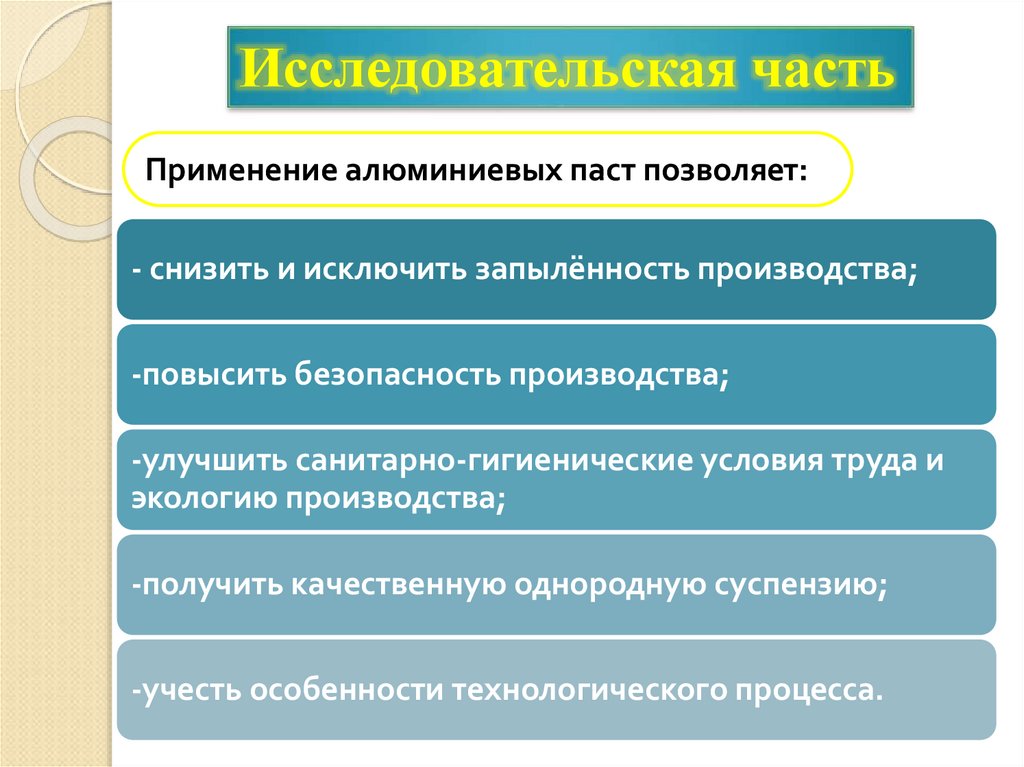 Исследовательская часть

Применение алюминиевых паст позволяет:

- снизить и исключить запылённость производства;

-повысить безопасность производства;

-улучшить санитарно-гигиенические условия труда и экологию производства;

-получить качественную однородную суспензию;

-учесть особенности технологического процесса.